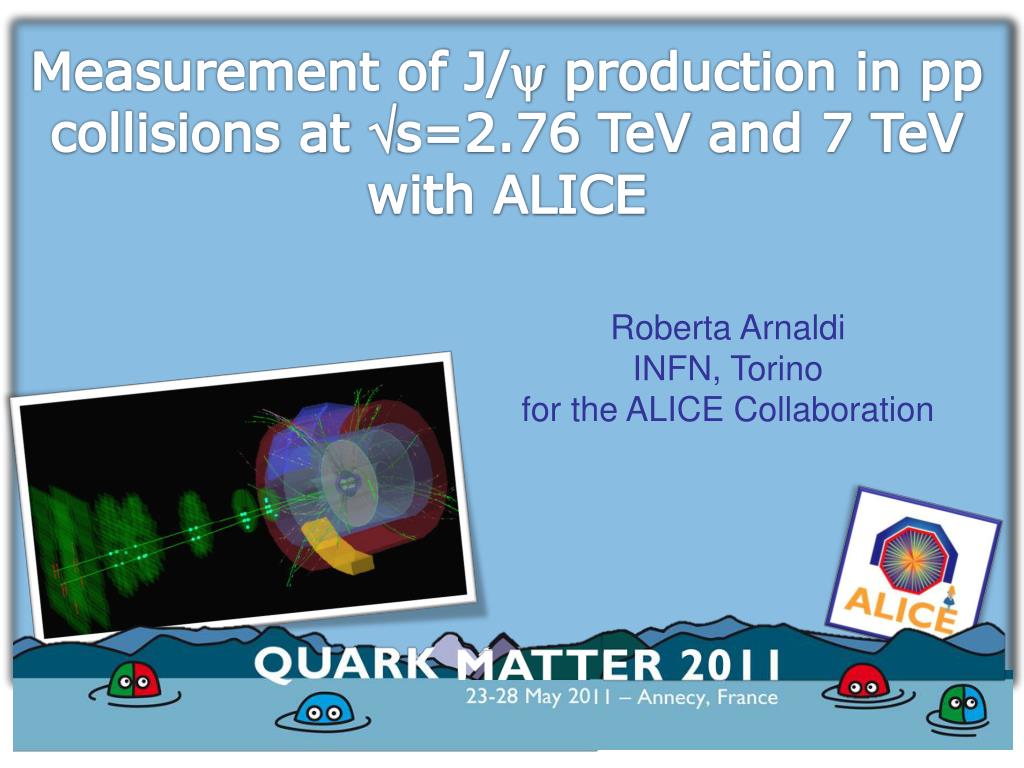 Measurement of J/$\psi$ production in pp collisions at $\sqrt{s}$=2.76 TeV and 7 TeV with ALICE

Roberta Arnaldi
INFN, Torino
for the ALICE Collaboration

ALICE

QUARK MATTER 2011
23-28 May 2011 – Annecy, France